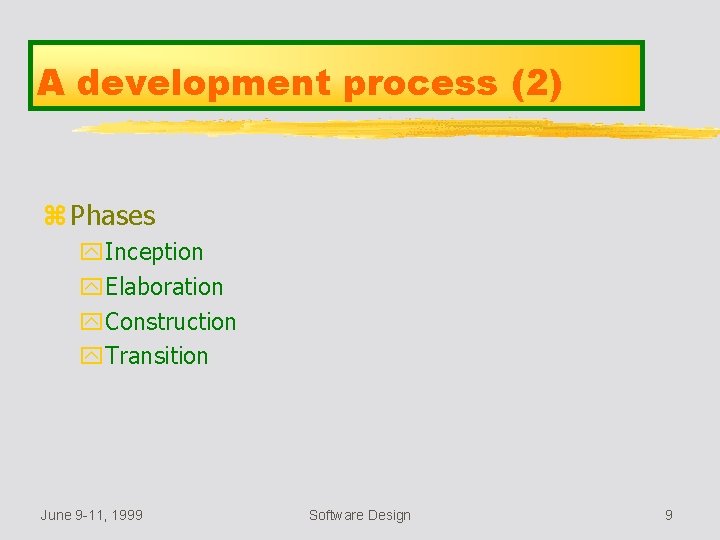 A development process (2)

Phases
Inception
Elaboration
Construction
Transition

June 9-11, 1999 Software Design 9